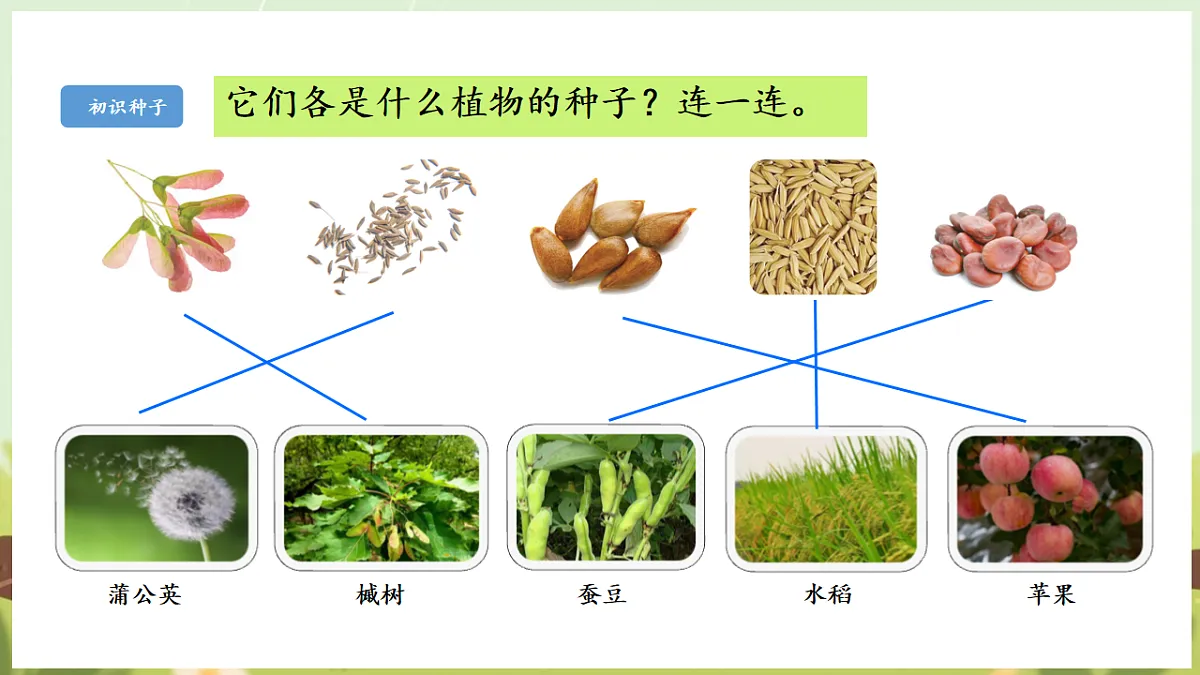 初识种子

它们各是什么植物的种子？连一连。

蒲公英

槭树

蚕豆

水稻

苹果